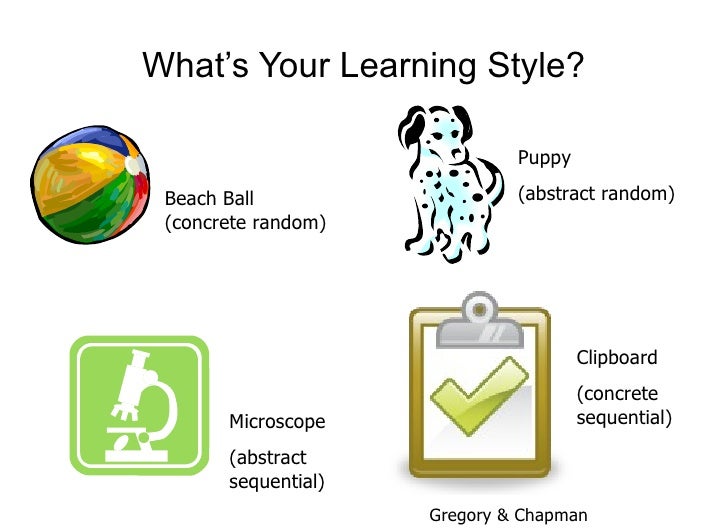 What's Your Learning Style?

Beach Ball
(concrete random)

Puppy

(abstract random)

Microscope

(abstract sequential)

Clipboard

(concrete sequential)

Gregory & Chapman